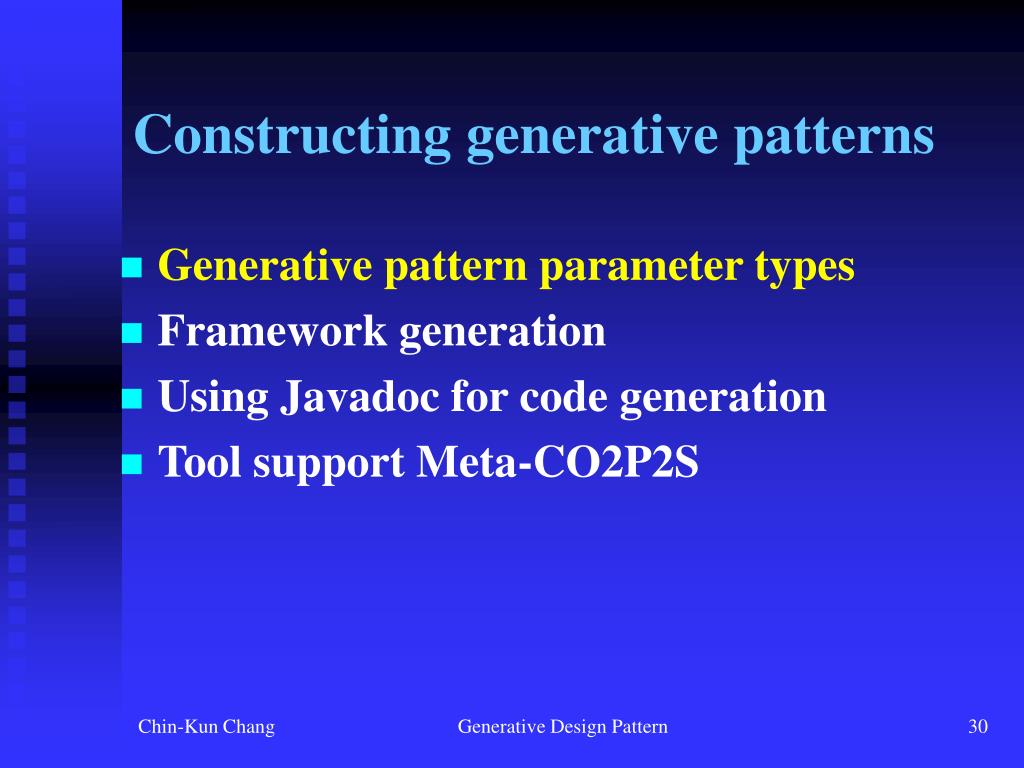 Constructing generative patterns

- Generative pattern parameter types
- Framework generation
- Using Javadoc for code generation
- Tool support Meta-CO2P2S

Chin-Kun Chang

Generative Design Pattern

30